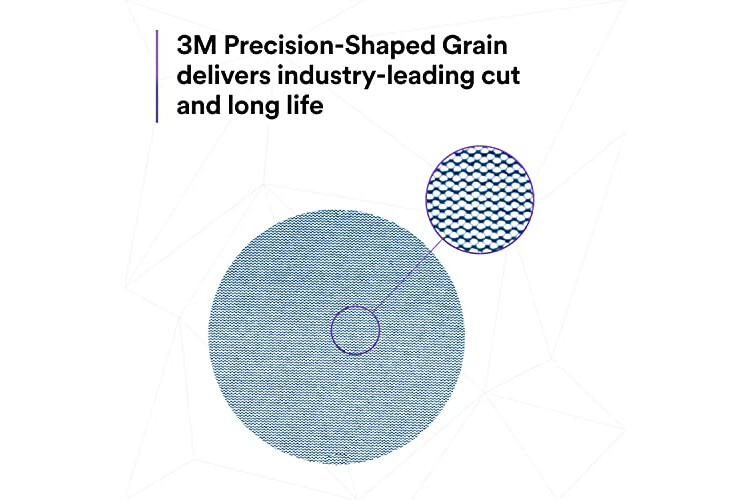 3M Precision-Shaped Grain delivers industry-leading cut and long life